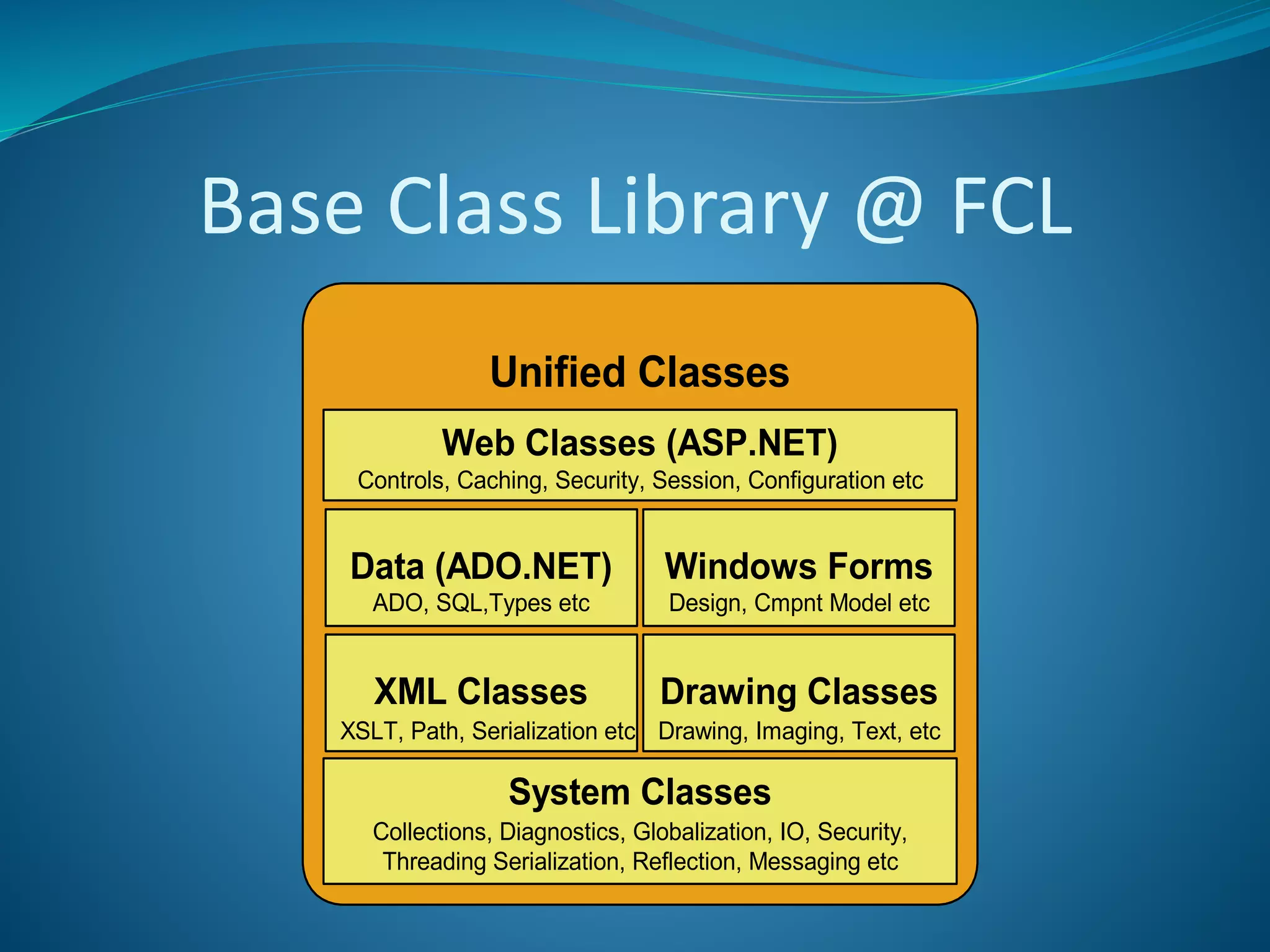 Base Class Library @ FCL

Unified Classes

Web Classes (ASP.NET)
Controls, Caching, Security, Session, Configuration etc

Data (ADO.NET)
ADO, SQL,Types etc

Windows Forms
Design, Cmpnt Model etc

XML Classes
XSLT, Path, Serialization etc

Drawing Classes
Drawing, Imaging, Text, etc

System Classes
Collections, Diagnostics, Globalization, IO, Security, Threading Serialization, Reflection, Messaging etc